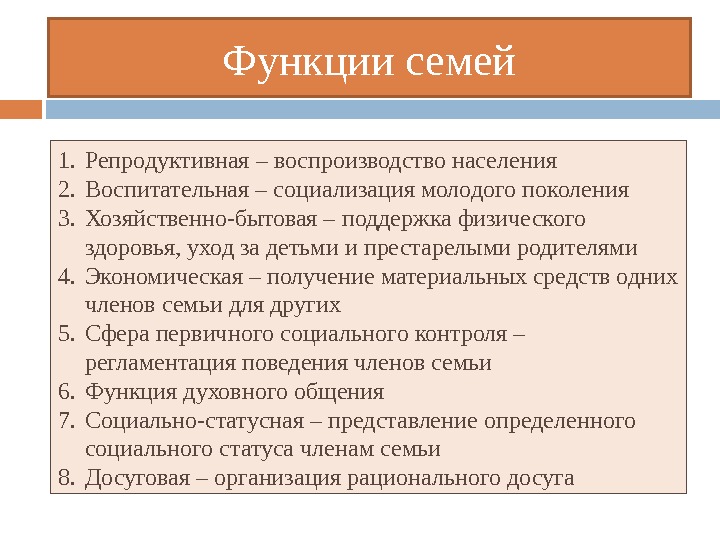 Функции семей

1. Репродуктивная – воспроизводство населения
2. Воспитательная – социализация молодого поколения
3. Хозяйственно-бытовая – поддержка физического здоровья, уход за детьми и престарелыми родителями
4. Экономическая – получение материальных средств одних членов семьи для других
5. Сфера первичного социального контроля – регламентация поведения членов семьи
6. Функция духовного общения
7. Социально-статусная – представление определенного социального статуса членам семьи
8. Досуговая – организация рационального досуга